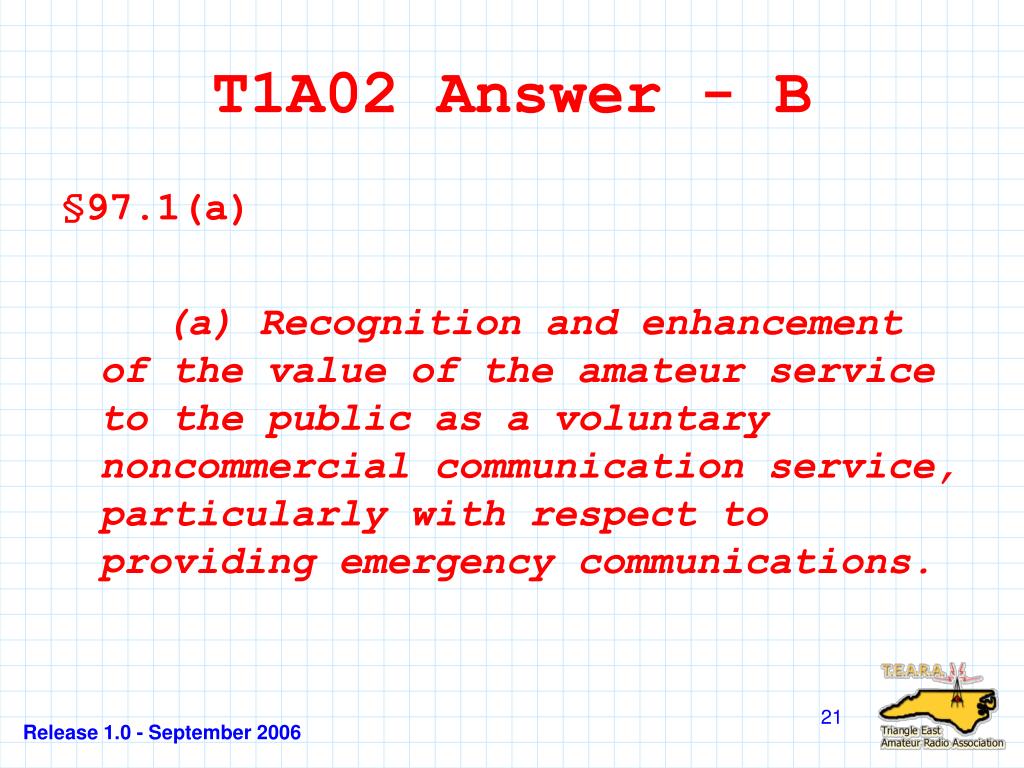 T1A02 Answer - B

§97.1(a)

(a) Recognition and enhancement of the value of the amateur service to the public as a voluntary noncommercial communication service, particularly with respect to providing emergency communications.

Release 1.0 - September 2006

21

T.E.A.R.A.

Triangle East Amateur Radio Association